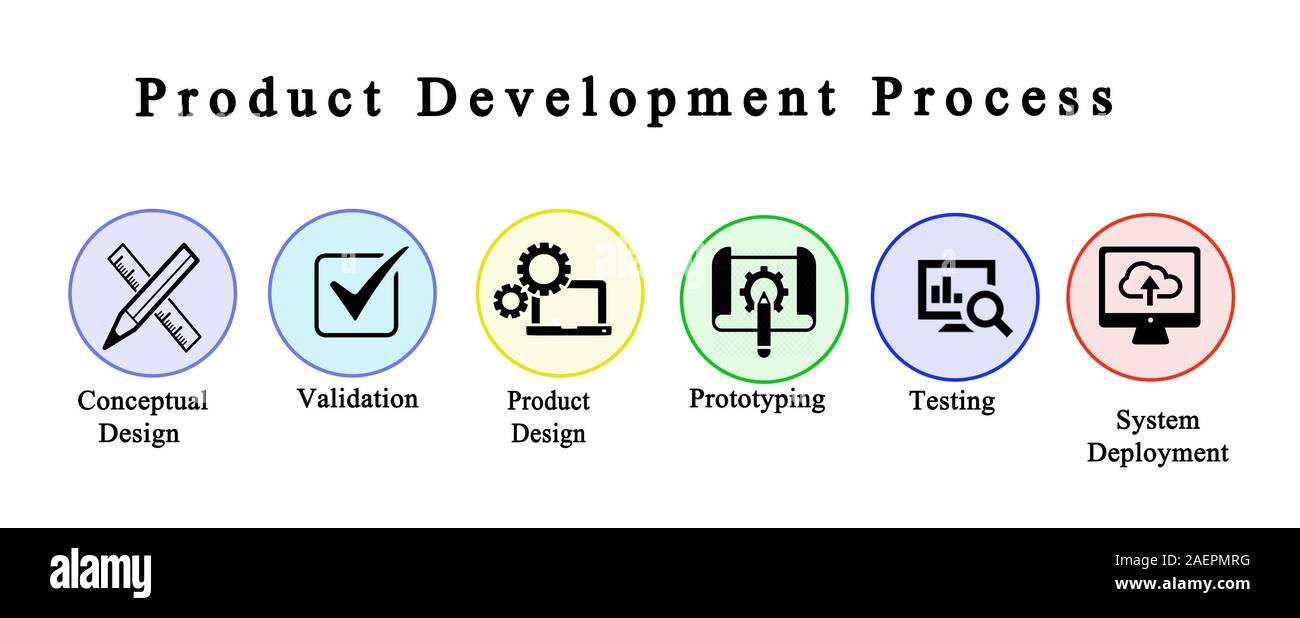 Product Development Process

Conceptual Design

Validation

Product Design

Prototyping

Testing

System Deployment

alamy

2AEPMRG
www.alamy.com